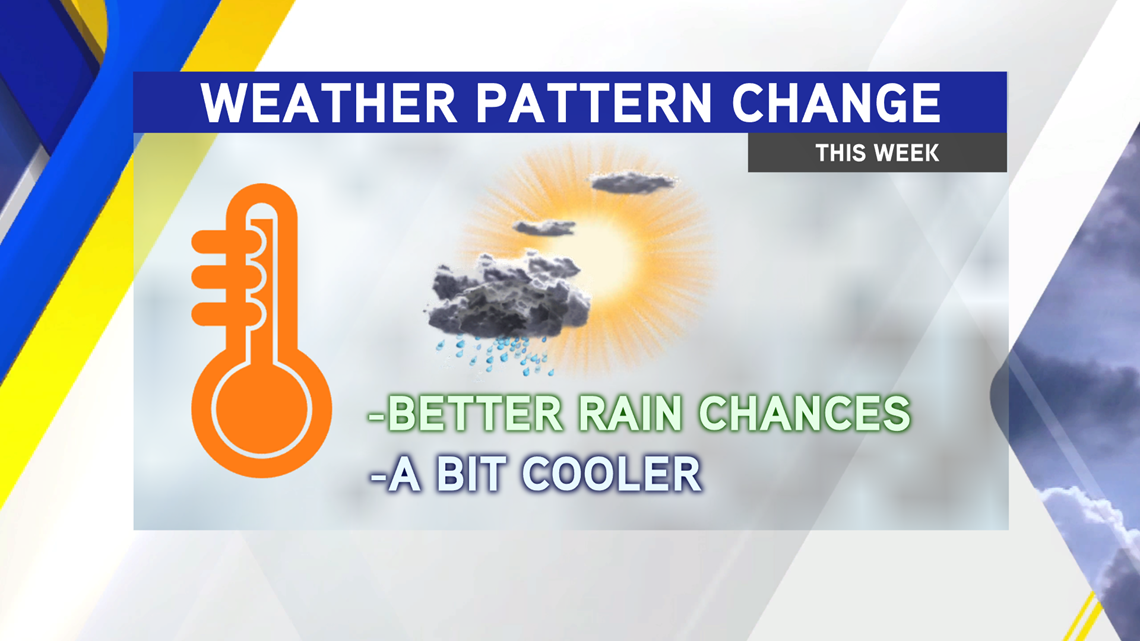 WEATHER PATTERN CHANGE

THIS WEEK

-BETTER RAIN CHANCES
-A BIT COOLER